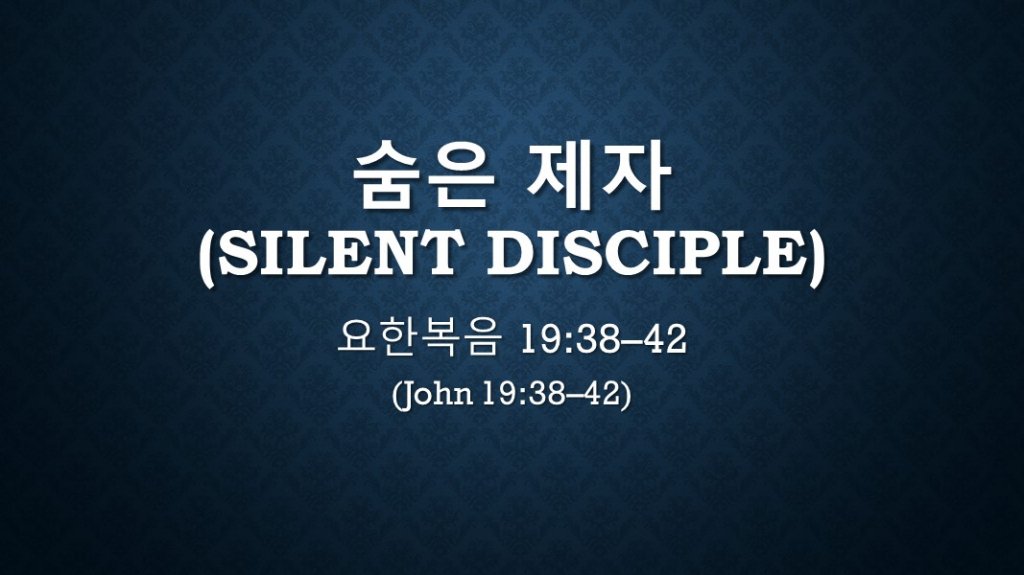 숨은 제자
(SILENT DISCIPLE)

요한복음 19:38–42

(John 19:38–42)